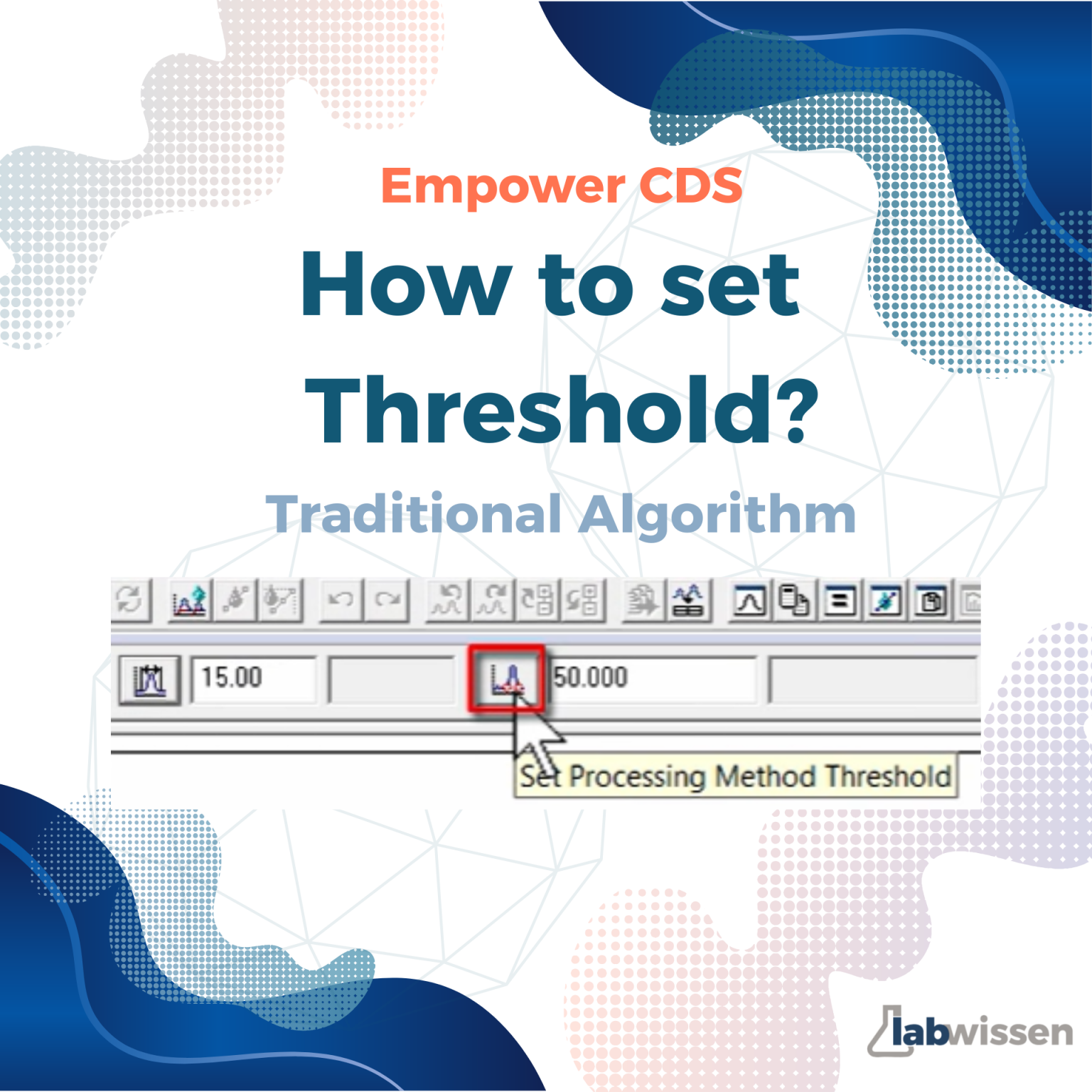 Empower CDS

How to set Threshold?

Traditional Algorithm

15.00

50.000

Set Processing Method Threshold

labwissen